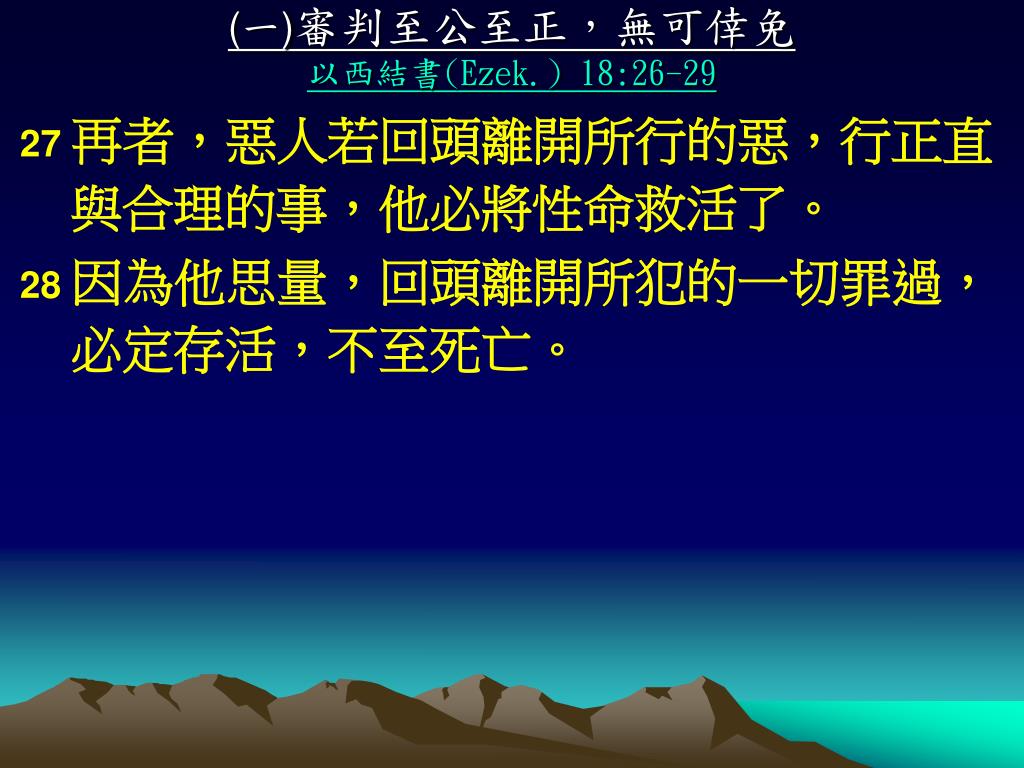 (一)審判至公至正，無可倖免
以西結書(Ezek.) 18:26-29

27 再者，惡人若回頭離開所行的惡，行正直與合理的事，他必將性命救活了。

28 因為他思量，回頭離開所犯的一切罪過，必定存活，不至死亡。